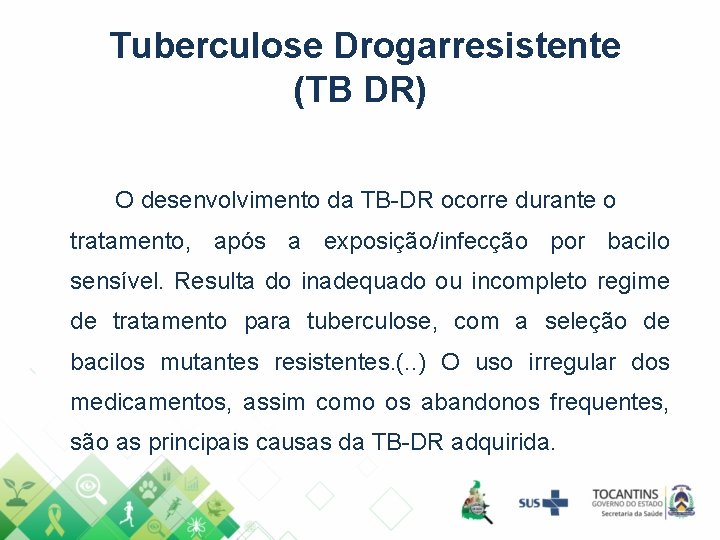 Tuberculose Drogarresistente
(TB DR)

O desenvolvimento da TB-DR ocorre durante o tratamento, após a exposição/infecção por bacilo sensível. Resulta do inadequado ou incompleto regime de tratamento para tuberculose, com a seleção de bacilos mutantes resistentes.(..) O uso irregular dos medicamentos, assim como os abandonos frequentes, são as principais causas da TB-DR adquirida.

SUS

TOCANTINS
GOVERNO DO ESTADO
Secretaria da Saúde